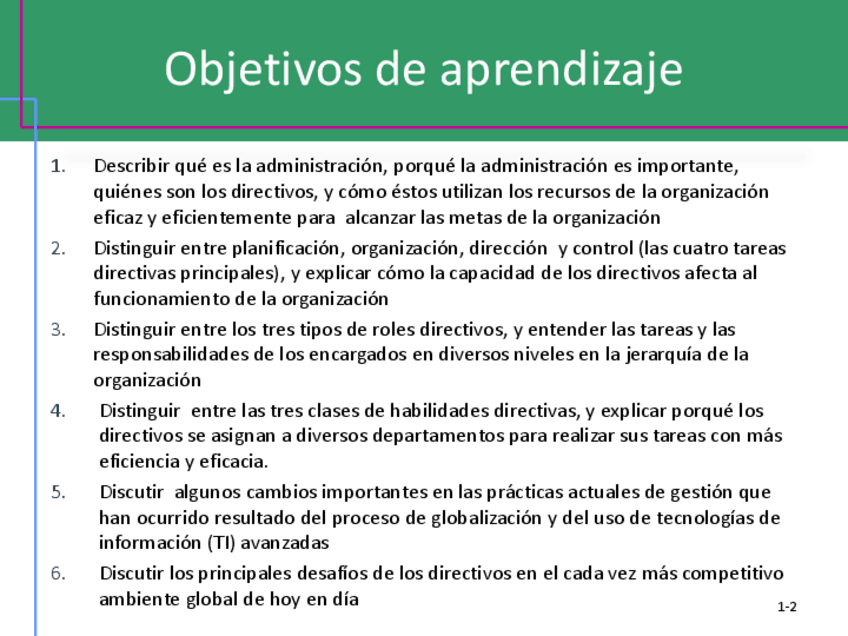 Objetivos de aprendizaje

1. Describir qué es la administración, porqué la administración es importante, quiénes son los directivos, y cómo éstos utilizan los recursos de la organización eficaz y eficientemente para alcanzar las metas de la organización

2. Distinguir entre planificación, organización, dirección y control (las cuatro tareas directivas principales), y explicar cómo la capacidad de los directivos afecta al funcionamiento de la organización

3. Distinguir entre los tres tipos de roles directivos, y entender las tareas y las responsabilidades de los encargados en diversos niveles en la jerarquía de la organización

4. Distinguir entre las tres clases de habilidades directivas, y explicar porqué los directivos se asignan a diversos departamentos para realizar sus tareas con más eficiencia y eficacia.

5. Discutir algunos cambios importantes en las prácticas actuales de gestión que han ocurrido resultado del proceso de globalización y del uso de tecnologías de información (TI) avanzadas

6. Discutir los principales desafíos de los directivos en el cada vez más competitivo ambiente global de hoy en día

1-2